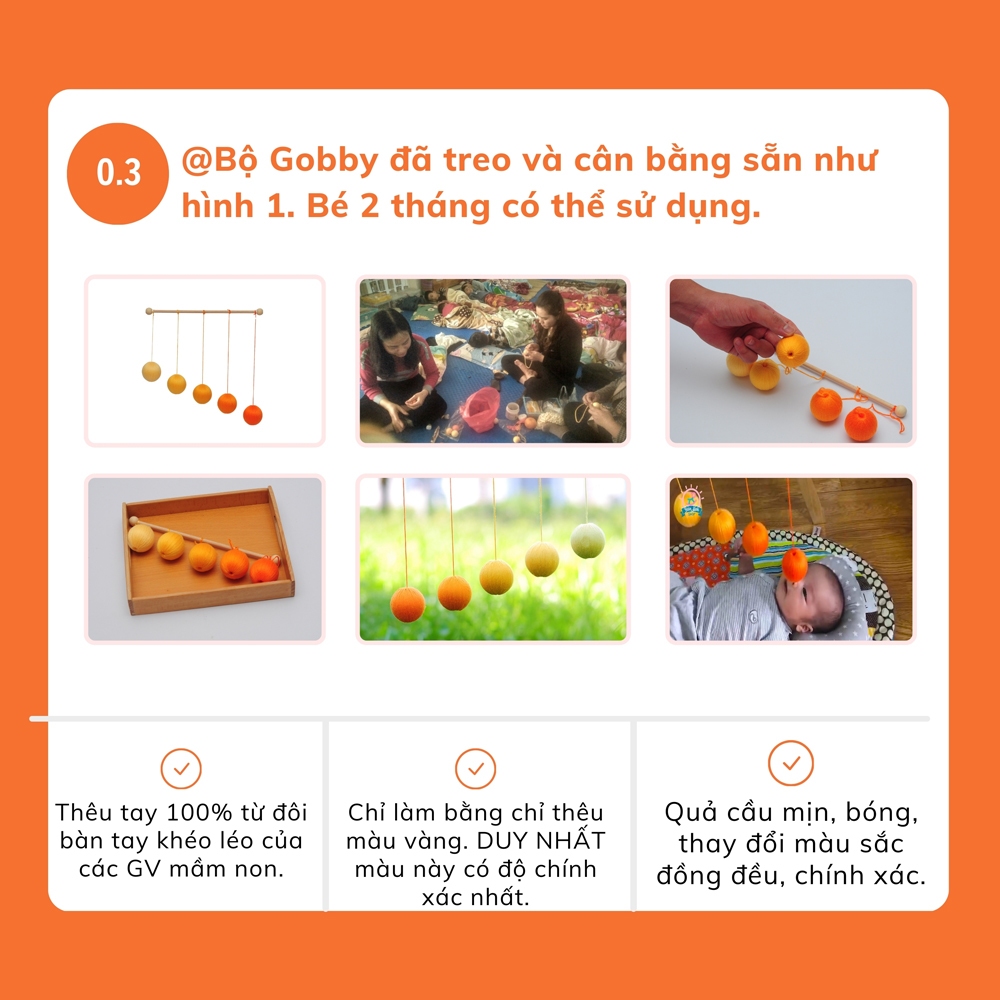 0.3

@Bộ Gobby đã treo và cân bằng sẵn như hình 1. Bé 2 tháng có thể sử dụng.

Thêu tay 100% từ đôi bàn tay khéo léo của các GV mầm non.

Chỉ làm bằng chỉ thêu màu vàng. DUY NHẤT màu này có độ chính xác nhất.

Quả cầu mịn, bóng, thay đổi màu sắc đồng đều, chính xác.